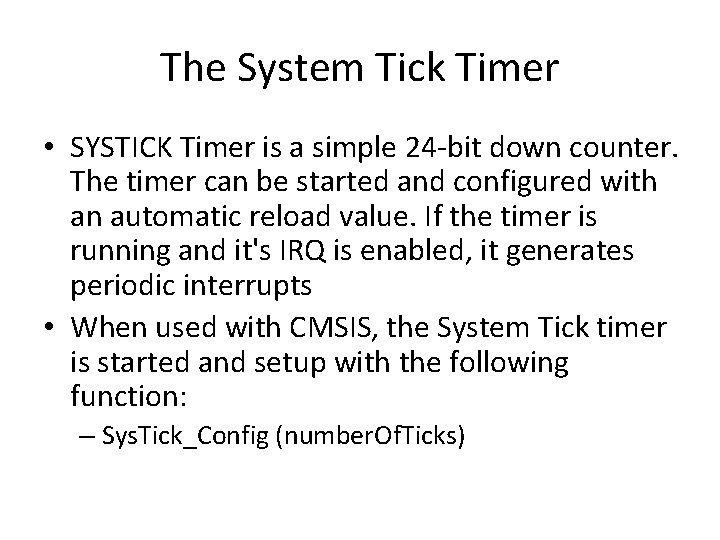 The System Tick Timer

• SYSTICK Timer is a simple 24-bit down counter. The timer can be started and configured with an automatic reload value. If the timer is running and it's IRQ is enabled, it generates periodic interrupts

• When used with CMSIS, the System Tick timer is started and setup with the following function:

– SysTick_Config (numberOfTicks)